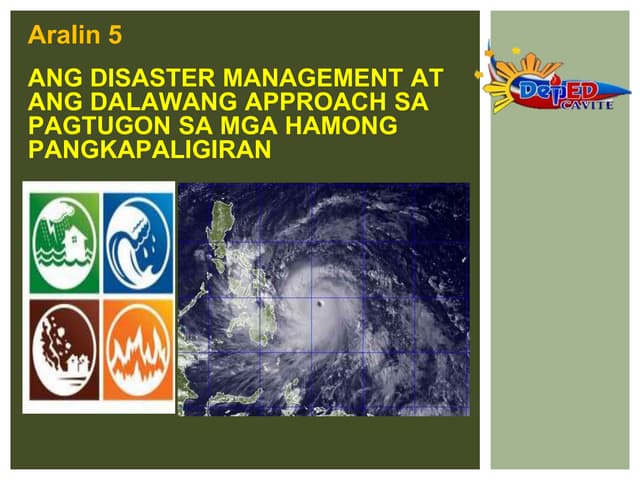 Aralin 5

ANG DISASTER MANAGEMENT AT ANG DALAWANG APPROACH SA PAGTUGON SA MGA HAMONG PANGKAPALIGIRAN

DepED CAVITE